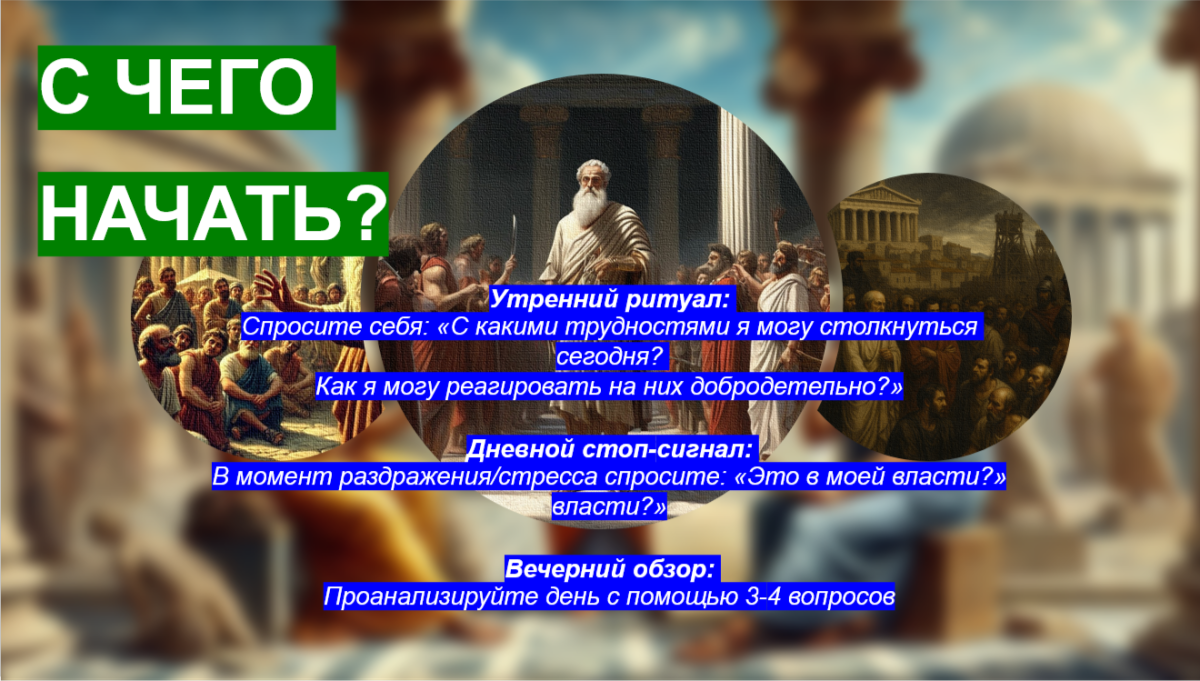 С ЧЕГО НАЧАТЬ?

Утренний ритуал:
Спросите себя: «С какими трудностями я могу столкнуться сегодня?
Как я могу реагировать на них добродетельно?»

Дневной стоп-сигнал:
В момент раздражения/стресса спросите: «Это в моей власти?»
власти?»

Вечерний обзор:
Проанализируйте день с помощью 3-4 вопросов